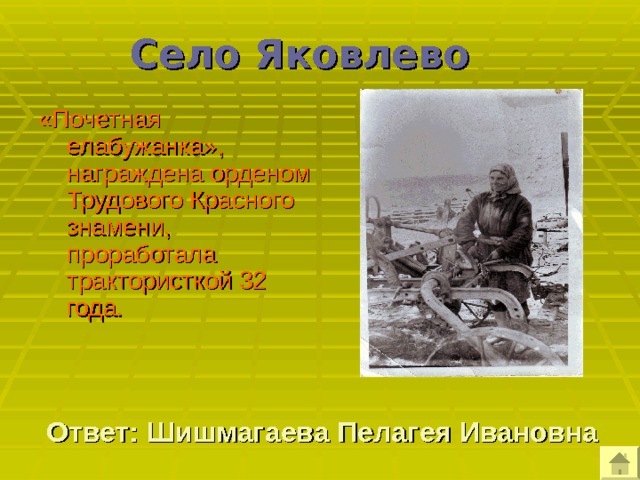 Село Яковлево

«Почетная елабужанка», награждена орденом Трудового Красного знамени, проработала трактористкой 32 года.

Ответ: Шишмагаева Пелагея Ивановна